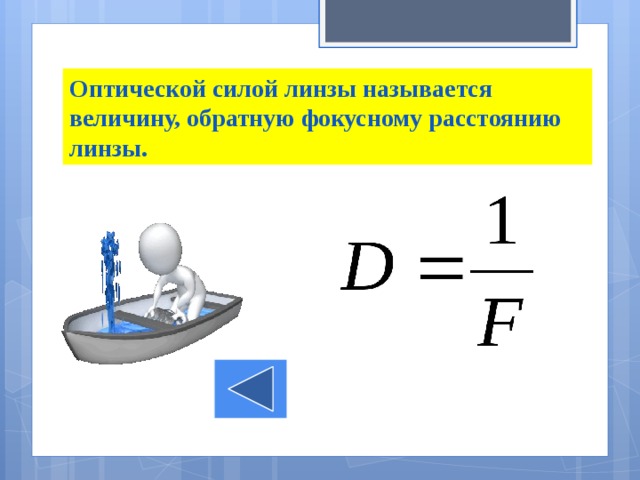 Оптической силой линзы называется величину, обратную фокусному расстоянию линзы.

$D = \frac{1}{F}$